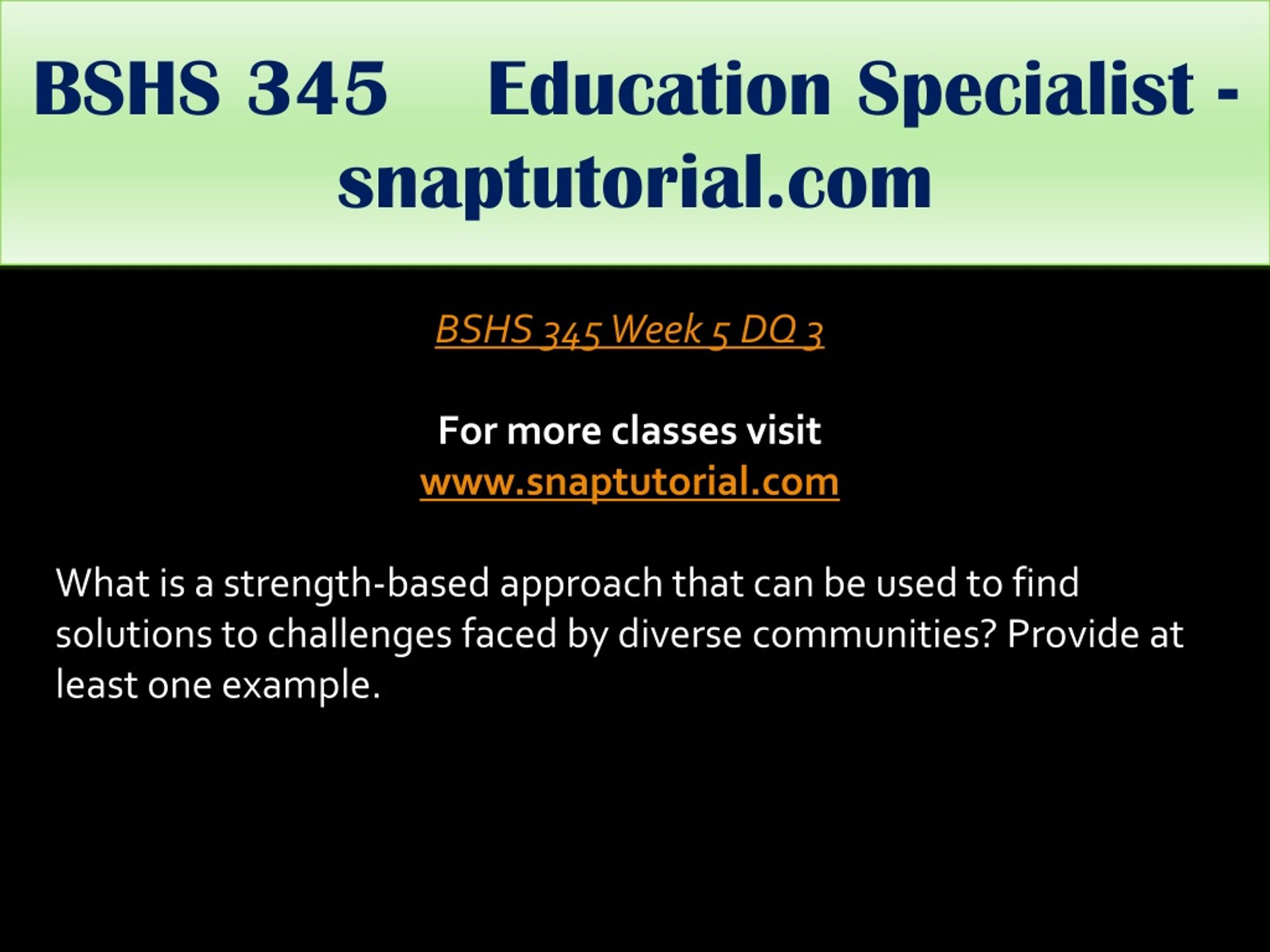 BSHS 345 Education Specialist - snaptutorial.com

BSHS 345 Week 5 DQ 3

For more classes visit
www.snaptutorial.com

What is a strength-based approach that can be used to find solutions to challenges faced by diverse communities? Provide at least one example.